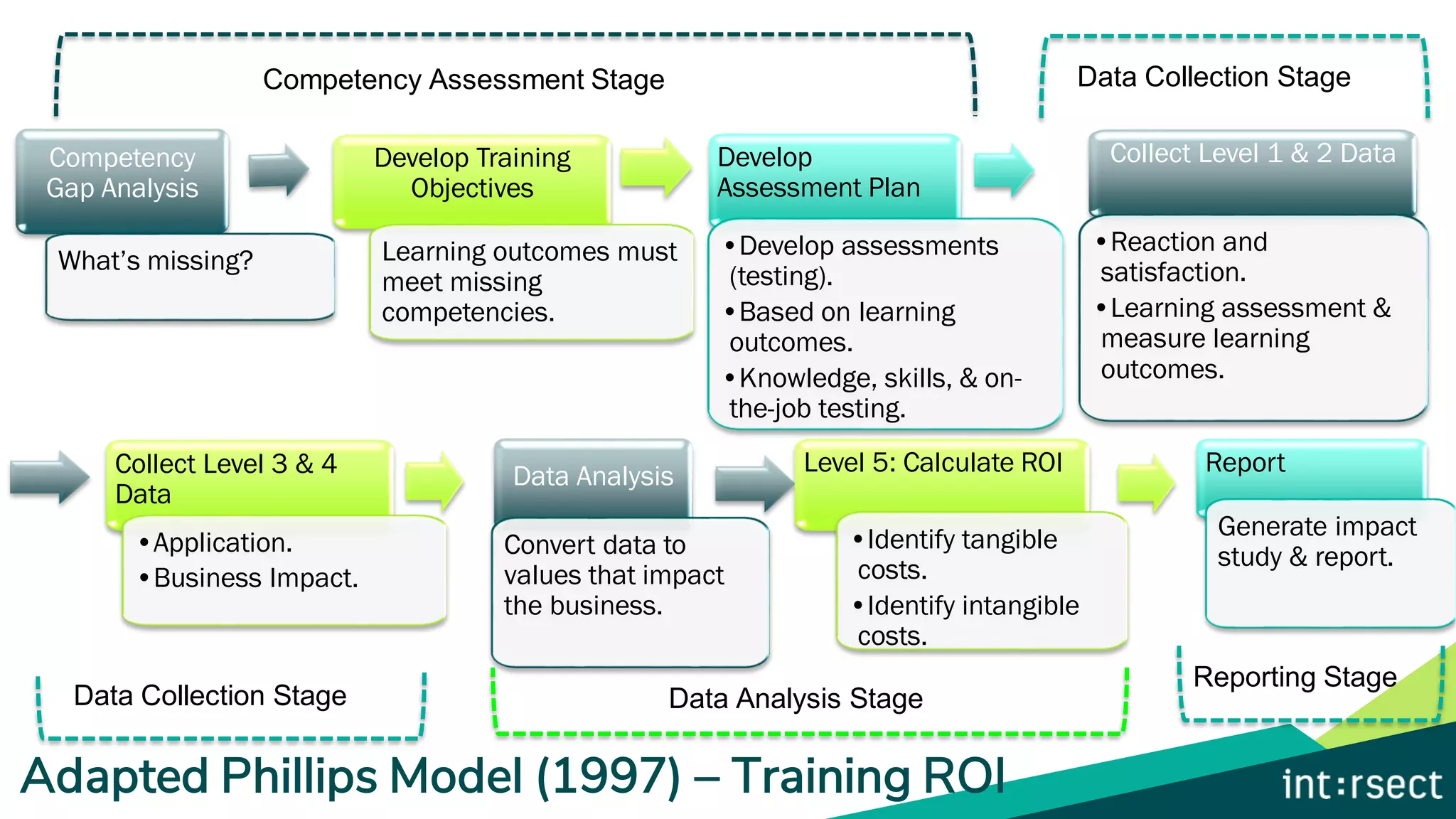 Competency Assessment Stage

Data Collection Stage

Competency Gap Analysis

What's missing?

Develop Training Objectives

Learning outcomes must meet missing competencies.

Develop Assessment Plan

• Develop assessments (testing).
• Based on learning outcomes.
• Knowledge, skills, & on-the-job testing.

Collect Level 1 & 2 Data

• Reaction and satisfaction.
• Learning assessment & measure learning outcomes.

Collect Level 3 & 4 Data

• Application.
• Business Impact.

Data Analysis

Convert data to values that impact the business.

Level 5: Calculate ROI

• Identify tangible costs.
• Identify intangible costs.

Report

Generate impact study & report.

Data Collection Stage

Data Analysis Stage

Reporting Stage

Adapted Phillips Model (1997) – Training ROI

int:rsect